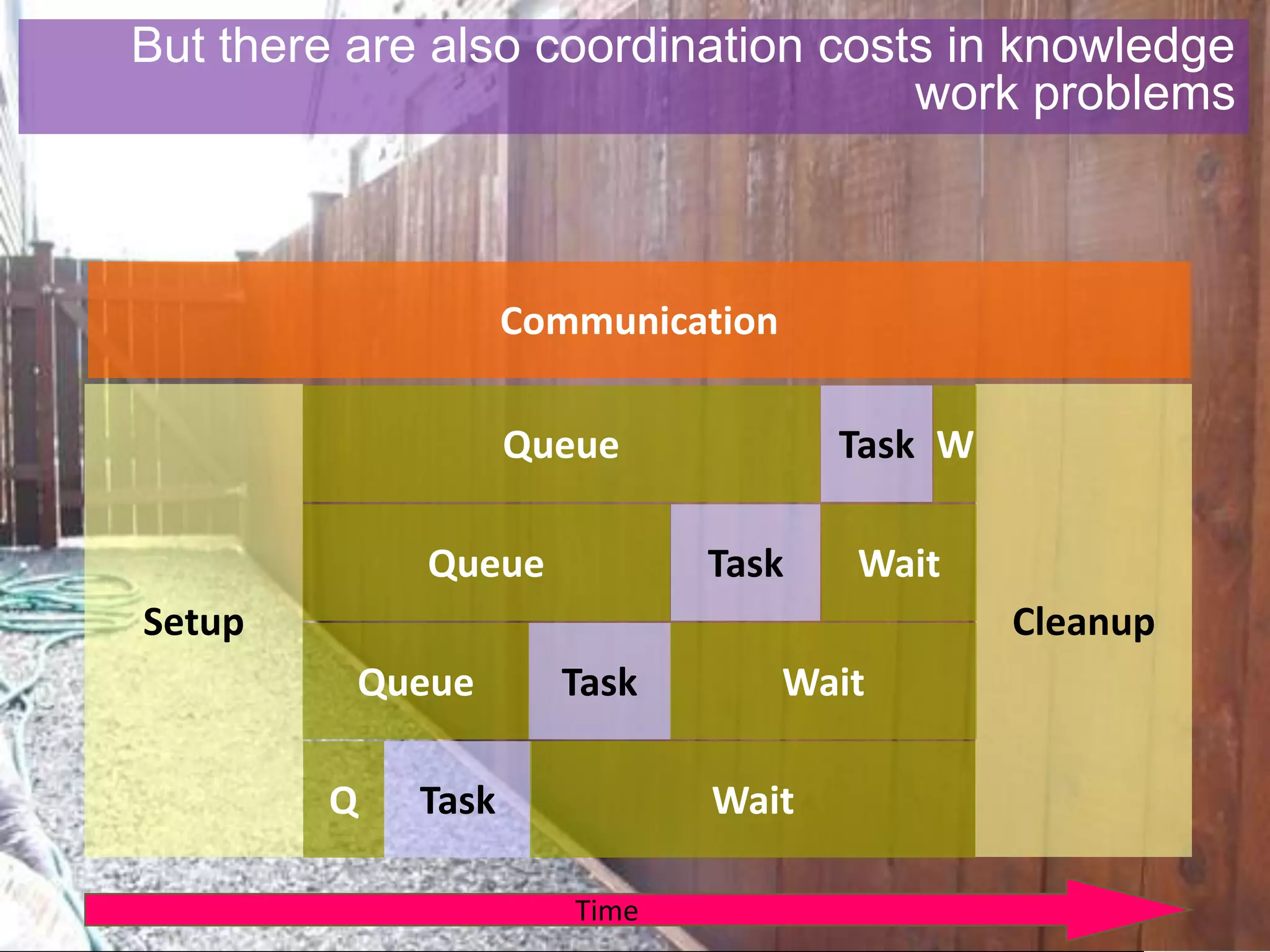 But there are also coordination costs in knowledge work problems

Communication

Setup

Queue Task W

Queue Task Wait

Queue Task Wait

Q Task Wait

Cleanup

Time